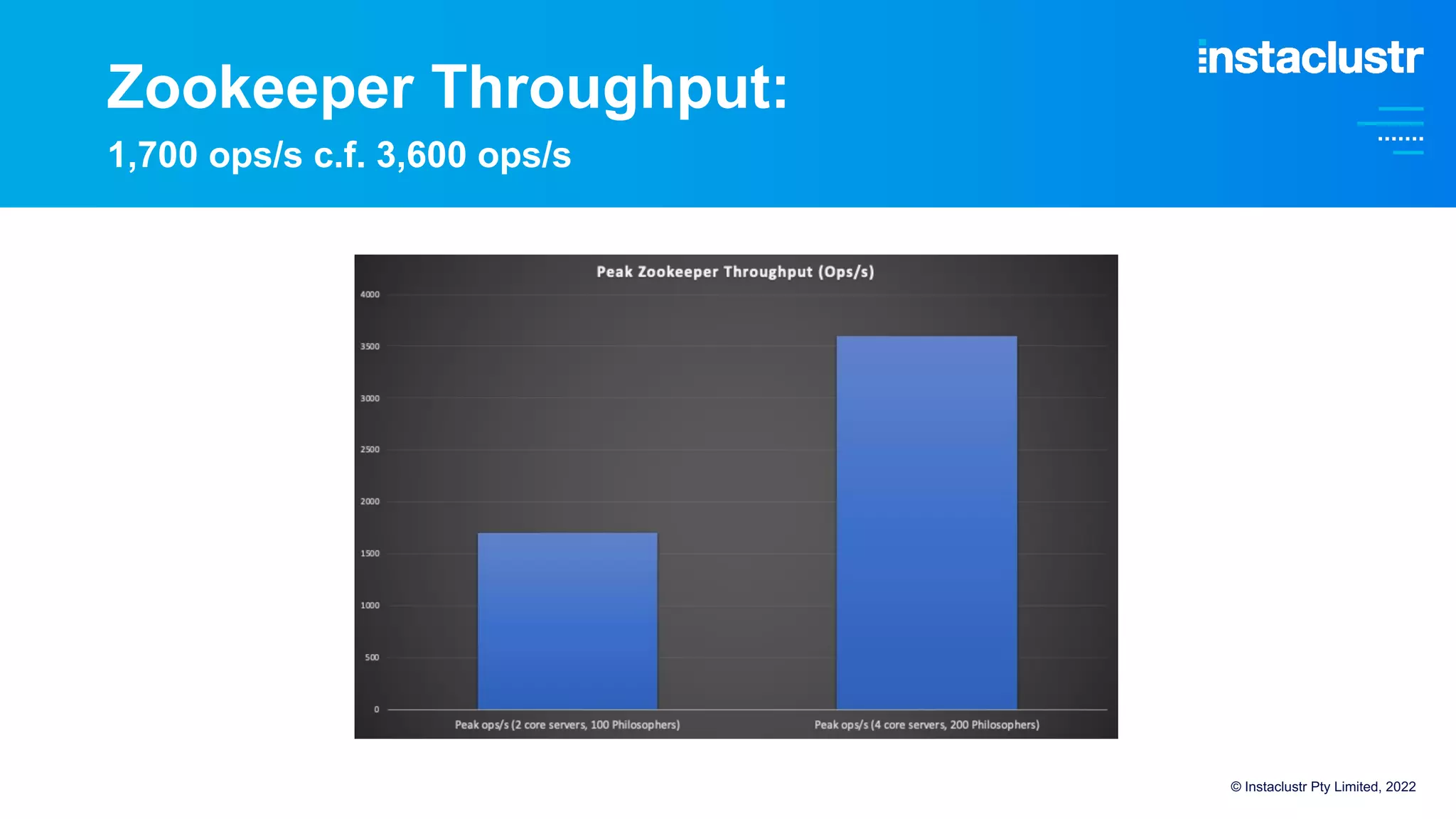 Zookeeper Throughput:

1,700 ops/s c.f. 3,600 ops/s

instaclustr

Peak Zookeeper Throughput (Ops/s)

4000
3500
3000
2500
2000
1500
1000
500
0

Peak ops/s (2 core servers, 100 Philosophers)

Peak ops/s (4 core servers, 200 Philosophers)

© Instaclustr Pty Limited, 2022